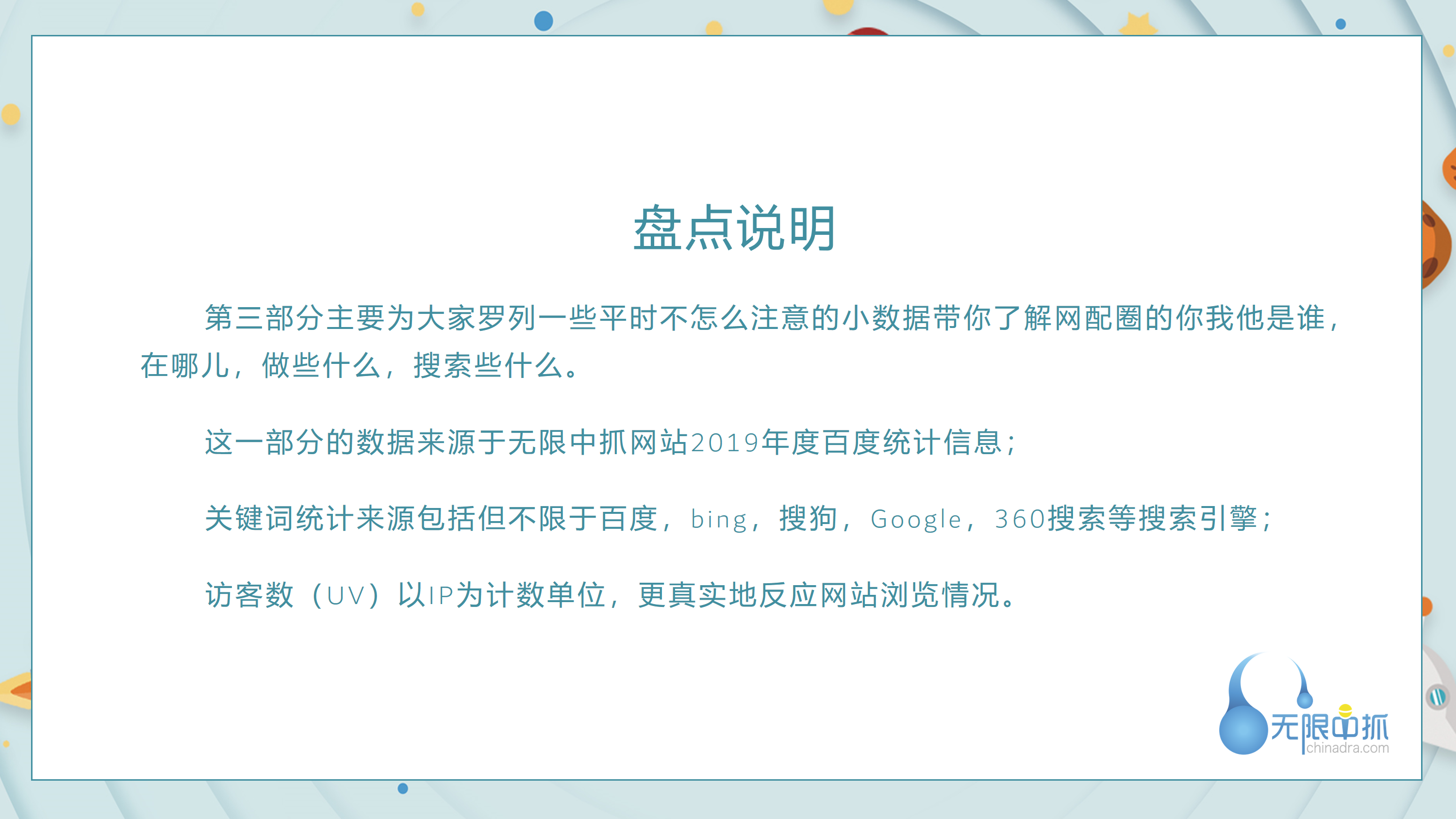 盘点说明

第三部分主要为大家罗列一些平时不怎么注意的小数据带你了解网配圈的你我他是谁，在哪儿，做些什么，搜索些什么。

这一部分的数据来源于无限中抓网站2019年度百度统计信息；

关键词统计来源包括但不限于百度，bing，搜狗，Google，360搜索等搜索引擎；

访客数（UV）以IP为计数单位，更真实地反应网站浏览情况。

无限中抓
chinadra.com